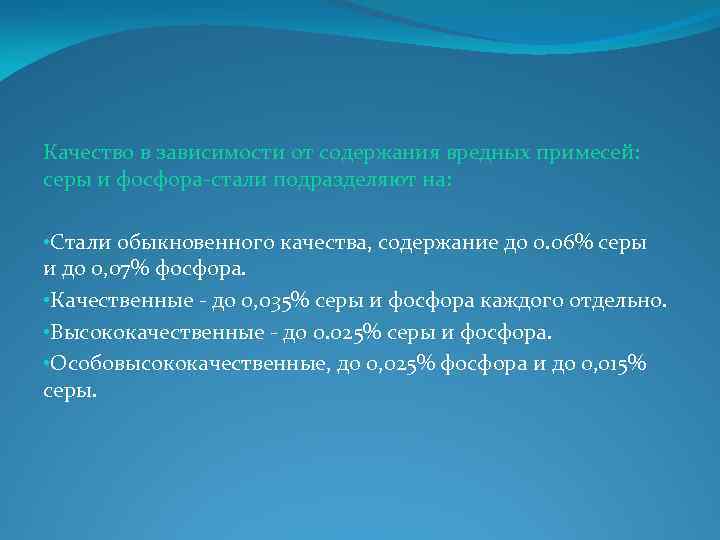 Качество в зависимости от содержания вредных примесей: серы и фосфора-стали подразделяют на:

•Стали обыкновенного качества, содержание до 0.06% серы и до 0,07% фосфора.

•Качественные - до 0,035% серы и фосфора каждого отдельно.

•Высококачественные - до 0.025% серы и фосфора.

•Особовысококачественные, до 0,025% фосфора и до 0,015% серы.